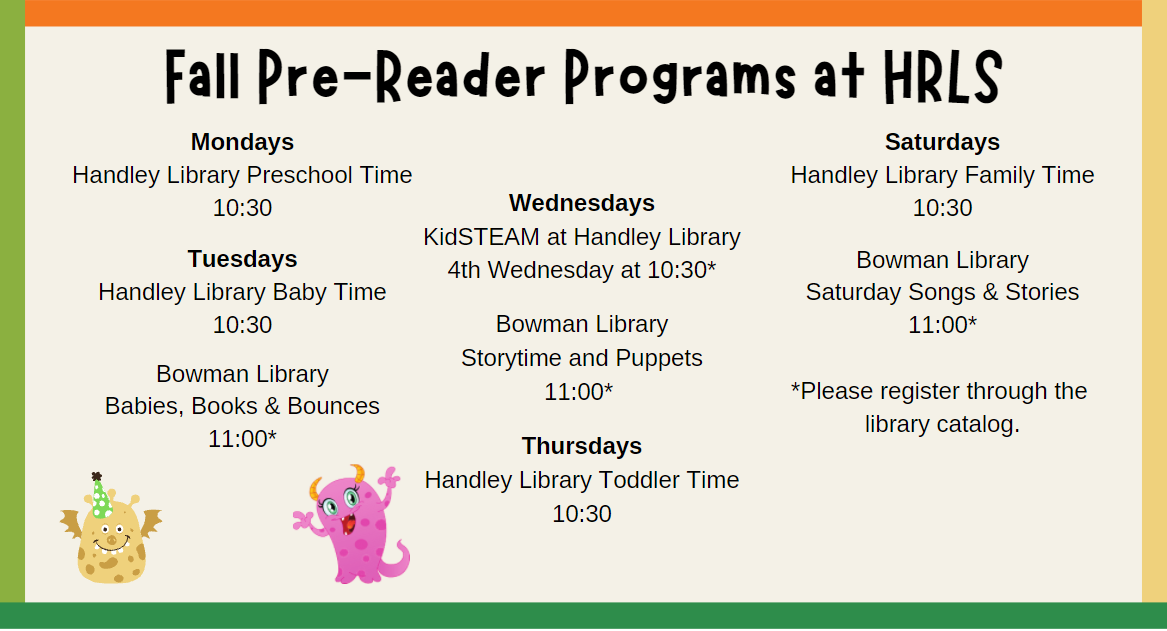 Fall Pre-Reader Programs at HRLS

Mondays
Handley Library Preschool Time
10:30

Tuesdays
Handley Library Baby Time
10:30

Bowman Library
Babies, Books & Bounces
11:00*

Wednesdays
KidSTEAM at Handley Library
4th Wednesday at 10:30*

Bowman Library
Storytime and Puppets
11:00*

Thursdays
Handley Library Toddler Time
10:30

Saturdays
Handley Library Family Time
10:30

Bowman Library
Saturday Songs & Stories
11:00*

*Please register through the library catalog.